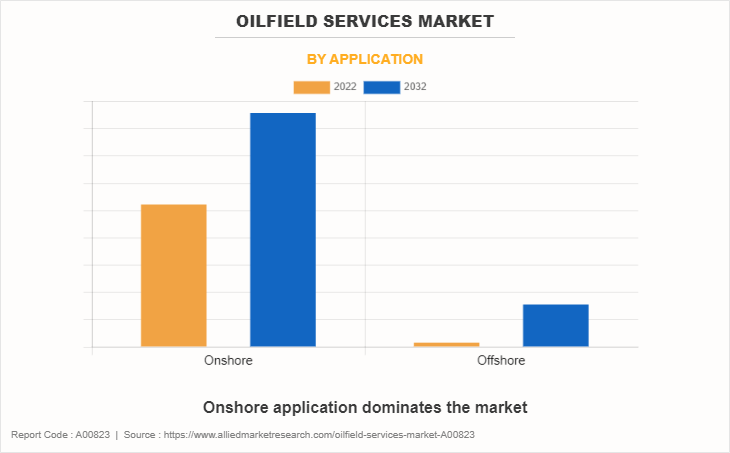 OILFIELD SERVICES MARKET

BY APPLICATION

2022 2032

Onshore

Offshore

Onshore application dominates the market

Report Code : A00823 | Source : https://www.alliedmarketresearch.com/oilfield-services-market-A00823